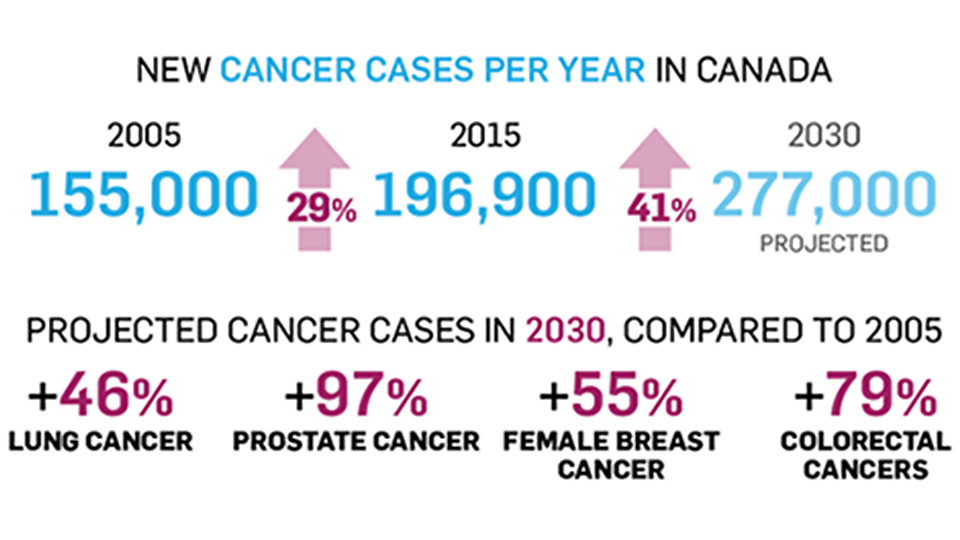 NEW CANCER CASES PER YEAR IN CANADA

2005
155,000

29%

2015
196,900

41%

2030
277,000
PROJECTED

PROJECTED CANCER CASES IN 2030, COMPARED TO 2005

+46%
LUNG CANCER

+97%
PROSTATE CANCER

+55%
FEMALE BREAST CANCER

+79%
COLORECTAL CANCERS